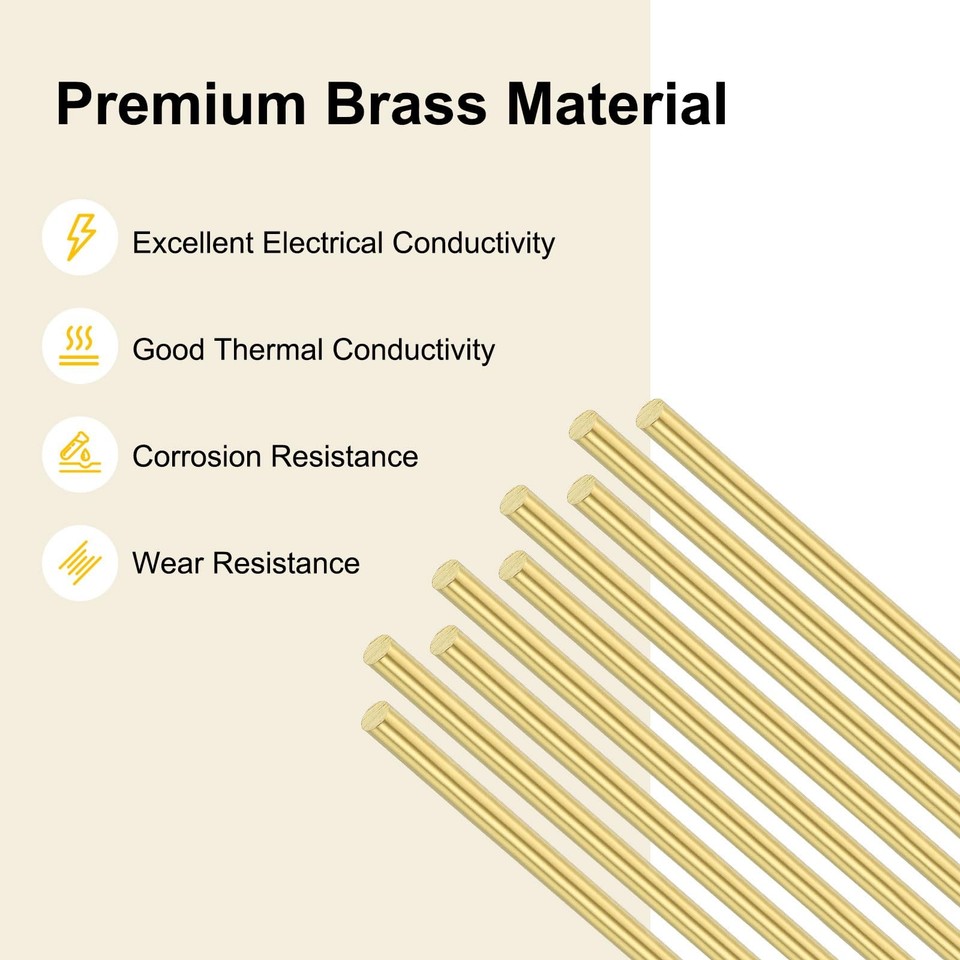 Premium Brass Material

Excellent Electrical Conductivity

Good Thermal Conductivity

Corrosion Resistance

Wear Resistance